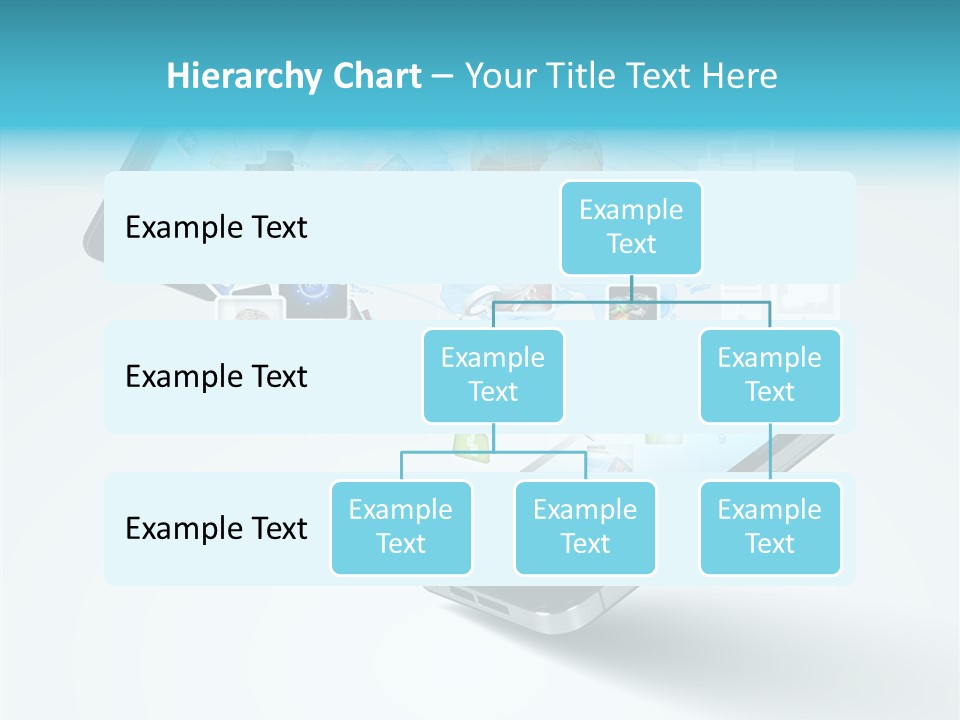 Hierarchy Chart – Your Title Text Here

Example Text

Example Text

Example Text

Example Text

Example Text

Example Text

Example Text

Example Text

Example Text